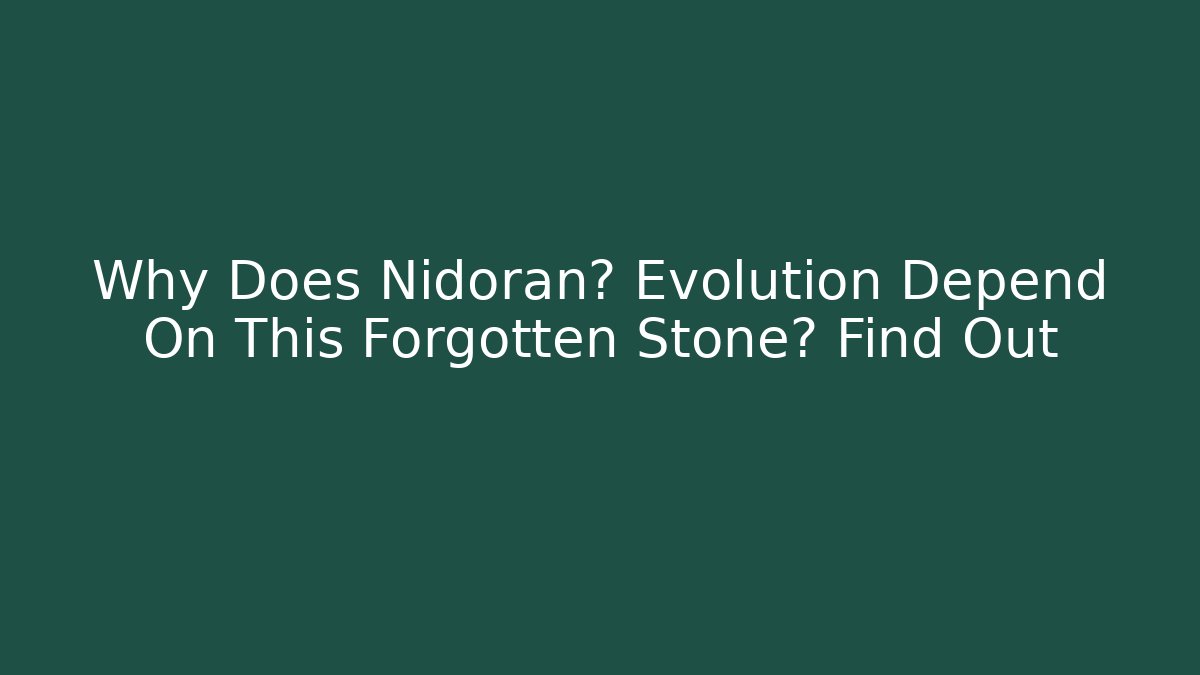 Why Does Nidoran? Evolution Depend On This Forgotten Stone? Find Out